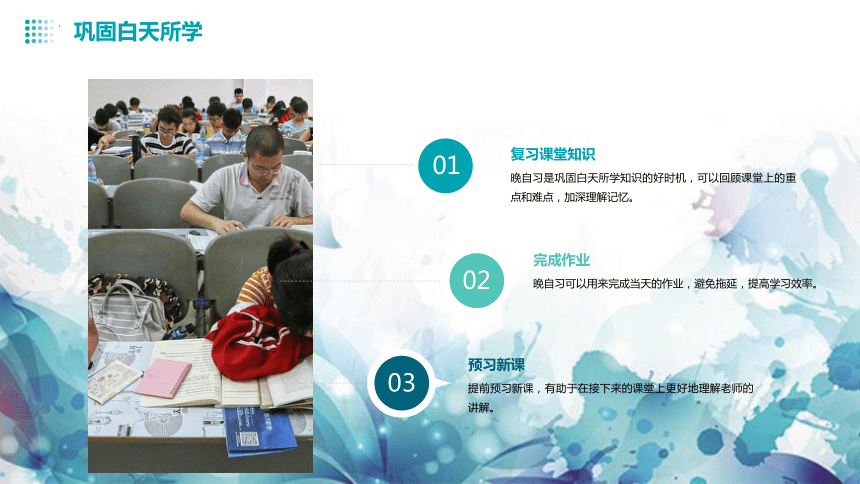 巩固白天所学

01

复习课堂知识

晚自习是巩固白天所学知识的好时机，可以回顾课堂上的重点和难点，加深理解记忆。

02

完成作业

晚自习可以用来完成当天的作业，避免拖延，提高学习效率。

03

预习新课

提前预习新课，有助于在接下来的课堂上更好地理解老师的讲解。